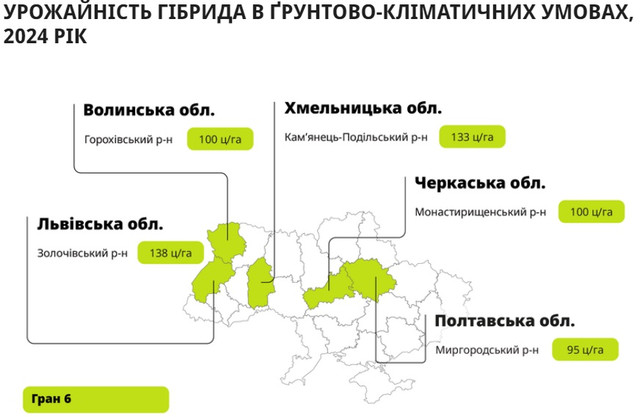 УРОЖАЙНІСТЬ ГІБРИДА В ҐРУНТОВО-КЛІМАТИЧНИХ УМОВАХ, 2024 РІК

Волинська обл.
Горохівський р-н 100 ц/га

Хмельницька обл.
Кам'янець-Подільський р-н 133 ц/га

Черкаська обл.
Монастирищенський р-н 100 ц/га

Львівська обл.
Золочівський р-н 138 ц/га

Полтавська обл.
Миргородський р-н 95 ц/га

Гран 6